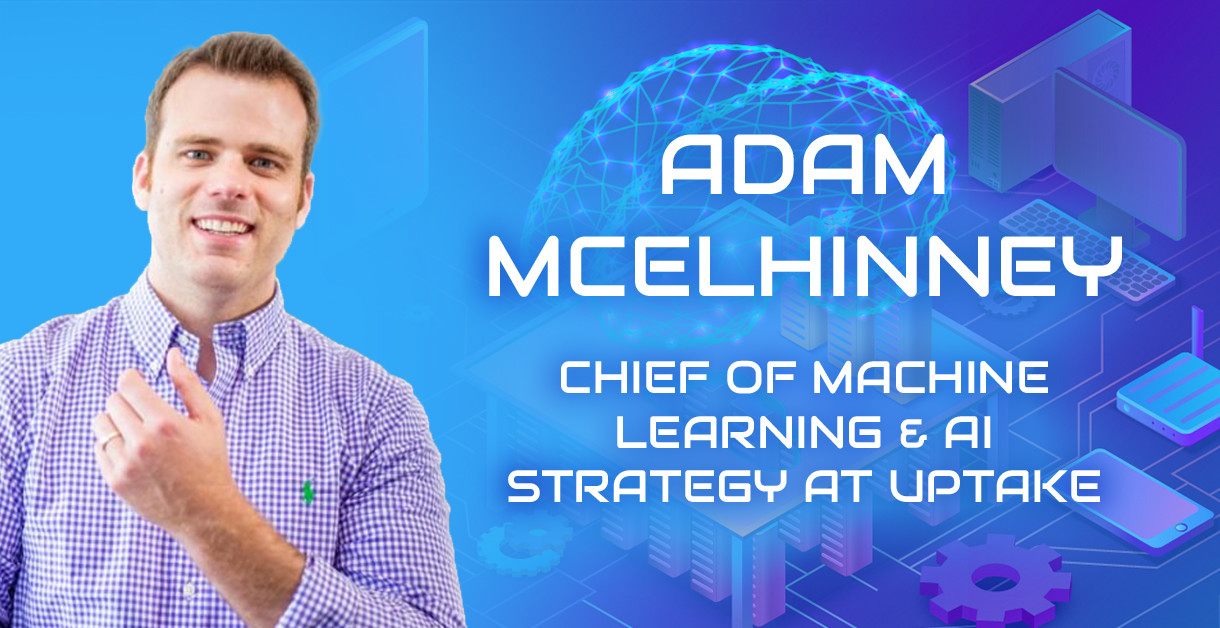 ADAM MCELHINNEY

CHIEF OF MACHINE LEARNING & AI STRATEGY AT UPTAKE